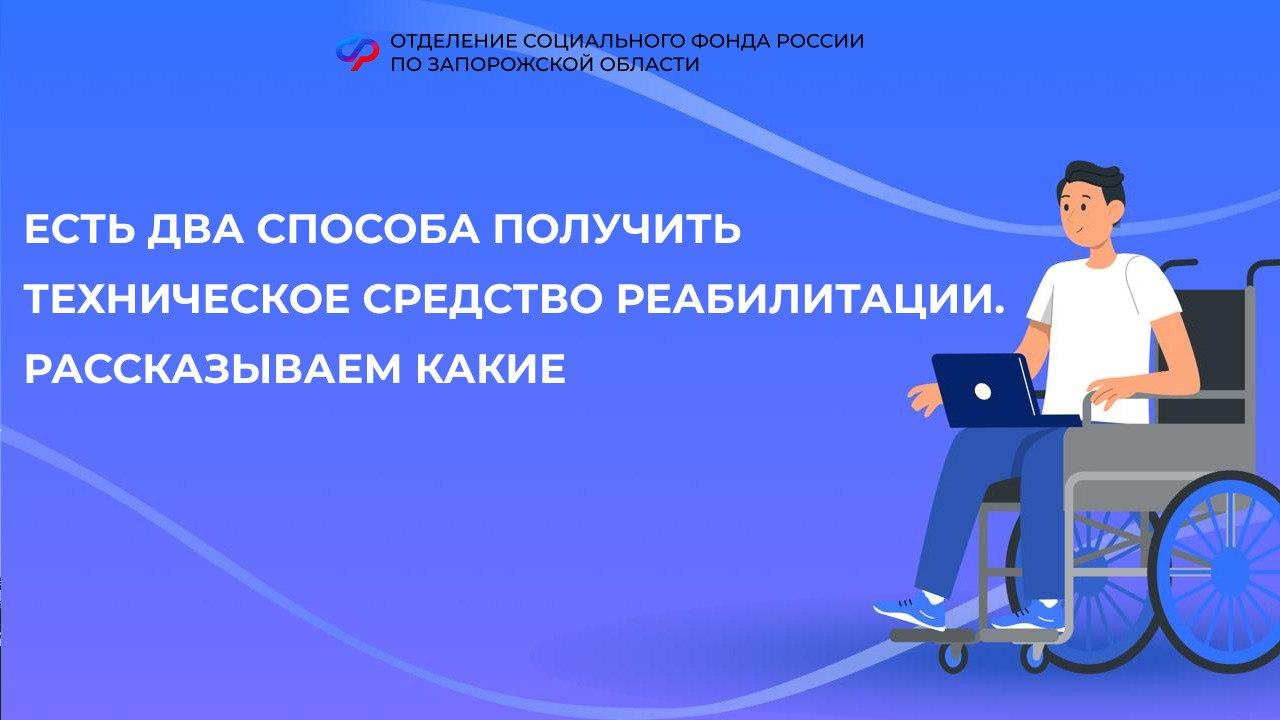 ОТДЕЛЕНИЕ СОЦИАЛЬНОГО ФОНДА РОССИИ
ПО ЗАПОРОЖСКОЙ ОБЛАСТИ

ЕСТЬ ДВА СПОСОБА ПОЛУЧИТЬ ТЕХНИЧЕСКОЕ СРЕДСТВО РЕАБИЛИТАЦИИ. РАССКАЗЫВАЕМ КАКИЕ